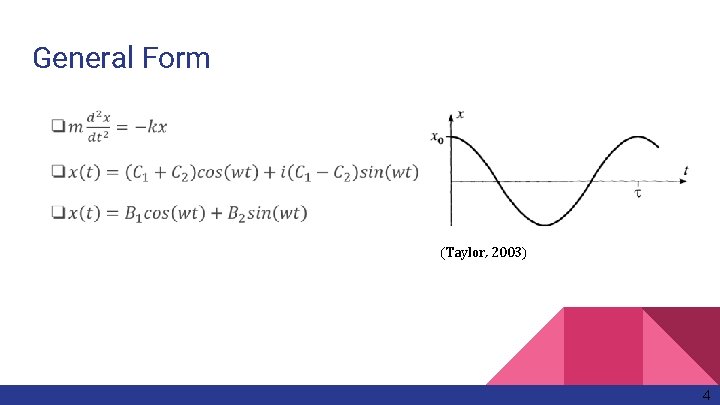 General Form

❑ $m\frac{d^2x}{dt^2} = -kx$

❑ $x(t) = (C_1 + C_2)cos(wt) + i(C_1 - C_2)sin(wt)$

❑ $x(t) = B_1cos(wt) + B_2sin(wt)$

$x$

$x_0$

$t$

$\tau$

(Taylor, 2003)

4